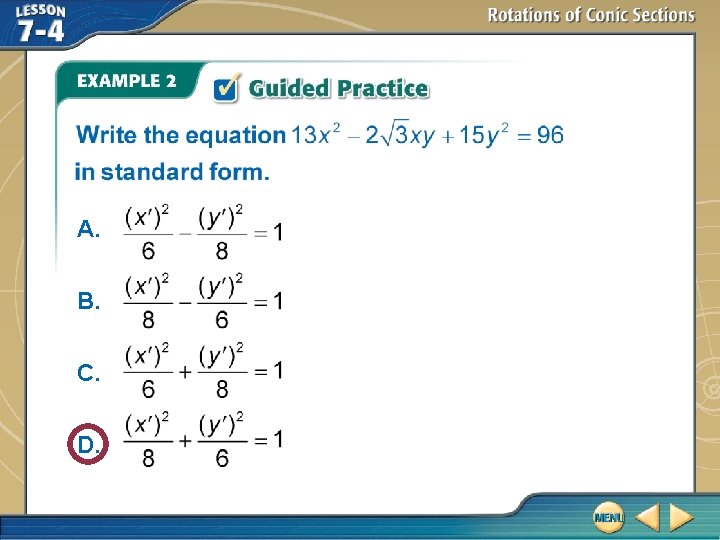 LESSON 7-4

Rotations of Conic Sections

EXAMPLE 2

Guided Practice

Write the equation $13x^2 - 2\sqrt{3}xy + 15y^2 = 96$ in standard form.

A. $\frac{(x')^2}{6} - \frac{(y')^2}{8} = 1$

B. $\frac{(x')^2}{8} - \frac{(y')^2}{6} = 1$

C. $\frac{(x')^2}{6} + \frac{(y')^2}{8} = 1$

D. $\frac{(x')^2}{8} + \frac{(y')^2}{6} = 1$

MENU